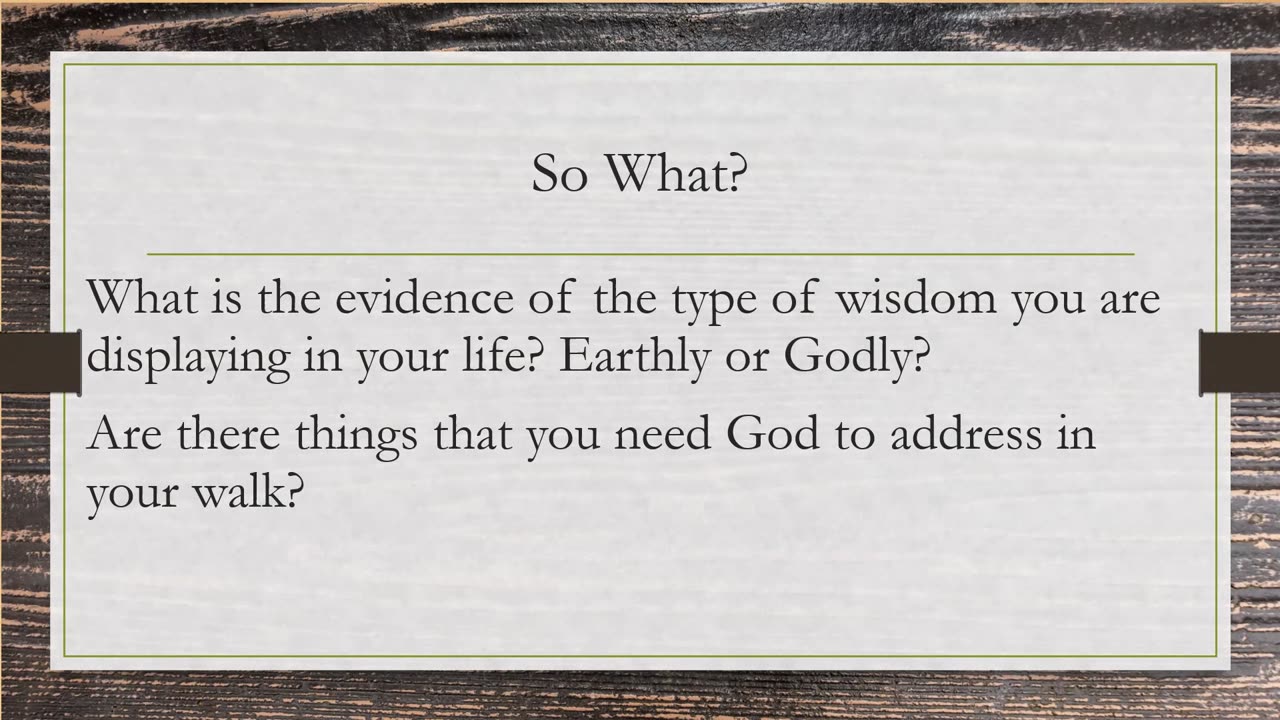 So What?

What is the evidence of the type of wisdom you are displaying in your life? Earthly or Godly?

Are there things that you need God to address in your walk?